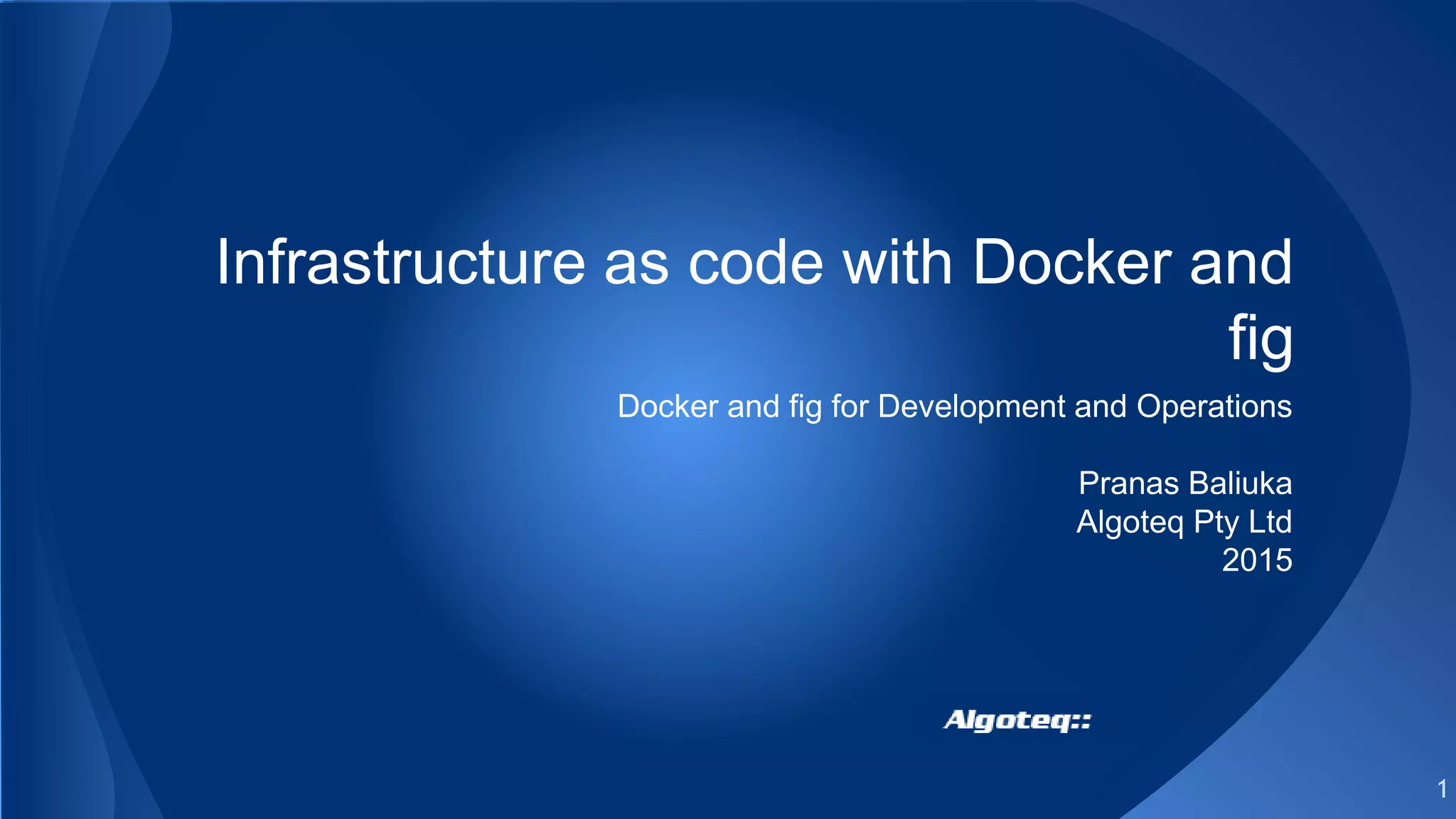 Infrastructure as code with Docker and fig

Docker and fig for Development and Operations

Pranas Baliuka
Algoteq Pty Ltd
2015

Algoteq::

1